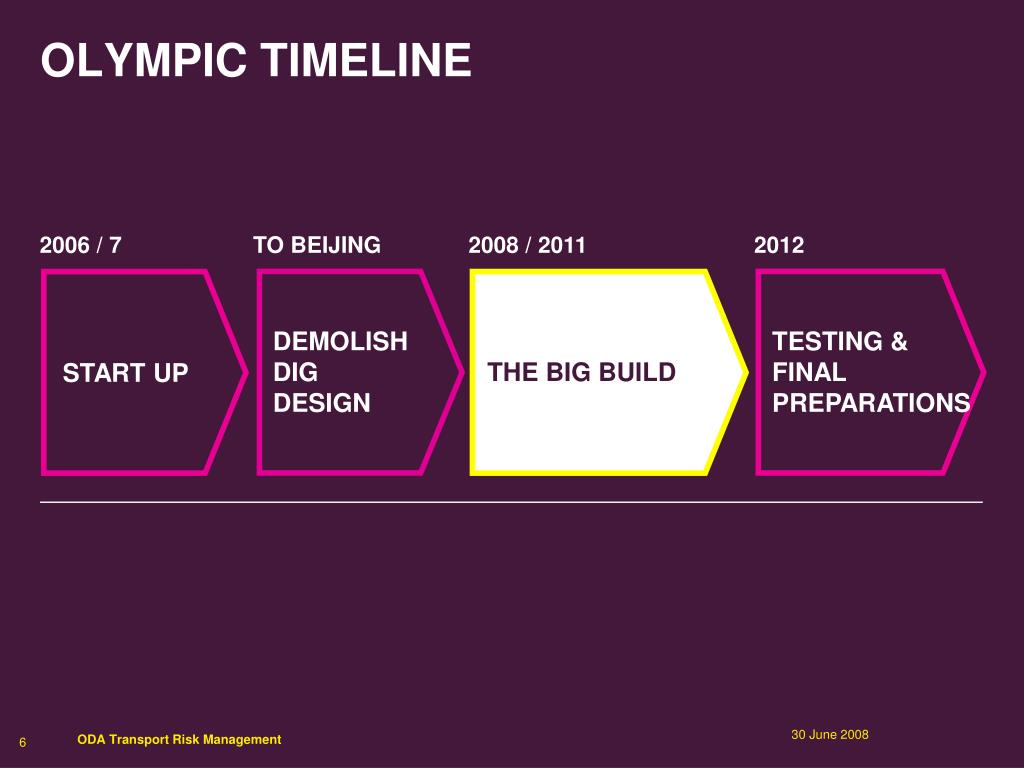 OLYMPIC TIMELINE

2006 / 7

START UP

TO BEIJING

DEMOLISH
DIG
DESIGN

2008 / 2011

THE BIG BUILD

2012

TESTING &
FINAL
PREPARATIONS

6 ODA Transport Risk Management

30 June 2008